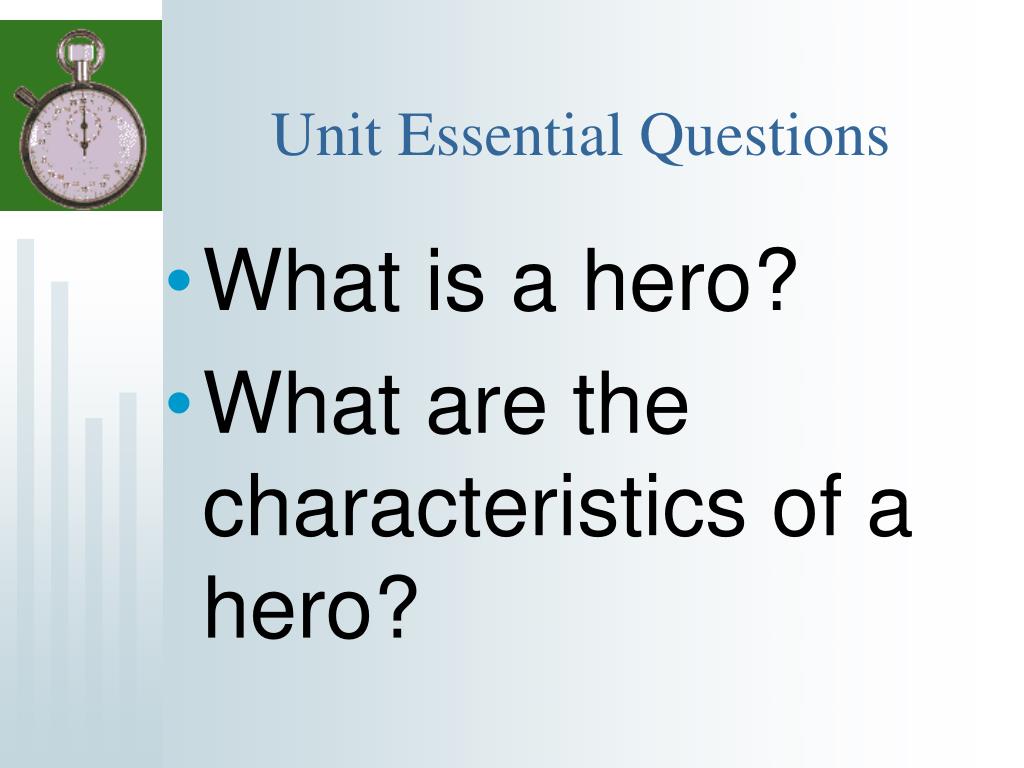 Unit Essential Questions

• What is a hero?
• What are the characteristics of a hero?